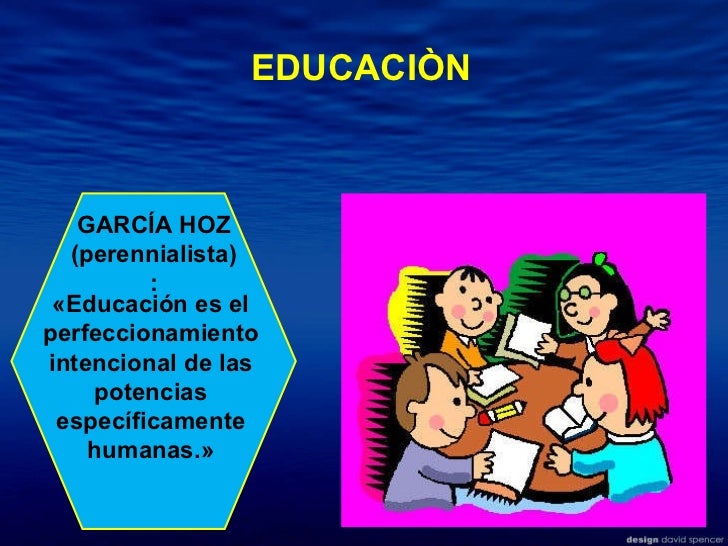 EDUCACIÒN

GARCÍA HOZ (perennialista) : «Educación es el perfeccionamiento intencional de las potencias específicamente humanas.»

design david spencer